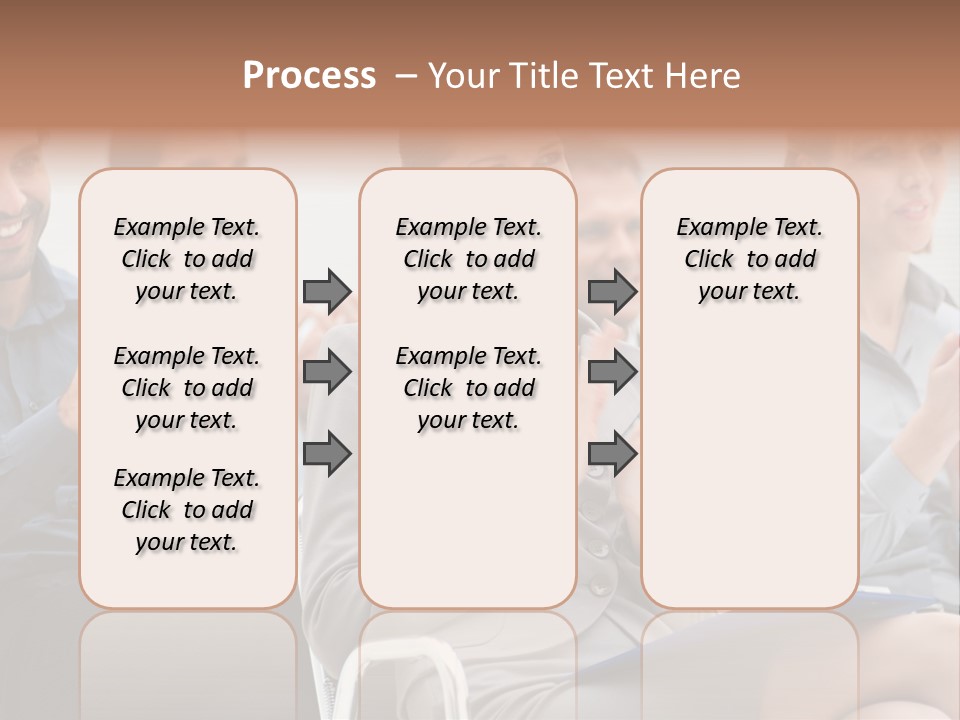 Process – Your Title Text Here

Example Text. Click to add your text.

Example Text. Click to add your text.

Example Text. Click to add your text.

Example Text. Click to add your text.

Example Text. Click to add your text.

Example Text. Click to add your text.